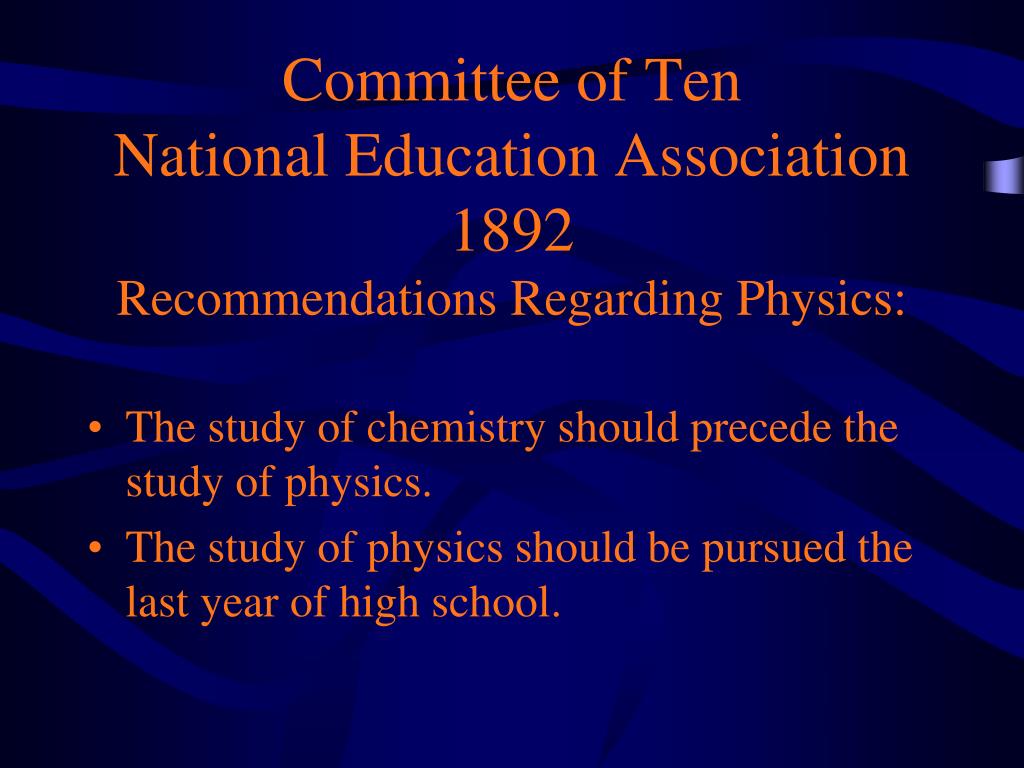 Committee of Ten
National Education Association
1892
Recommendations Regarding Physics:

• The study of chemistry should precede the study of physics.
• The study of physics should be pursued the last year of high school.